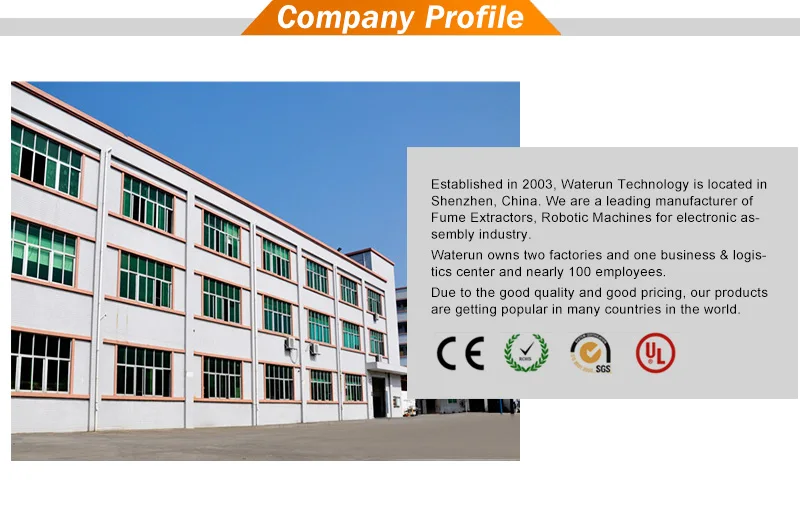 Company Profile

Established in 2003, Waterun Technology is located in Shenzhen, China. We are a leading manufacturer of Fume Extractors, Robotic Machines for electronic assembly industry.

Waterun owns two factories and one business & logistics center and nearly 100 employees.

Due to the good quality and good pricing, our products are getting popular in many countries in the world.

CE

ROHS

SGS

UL